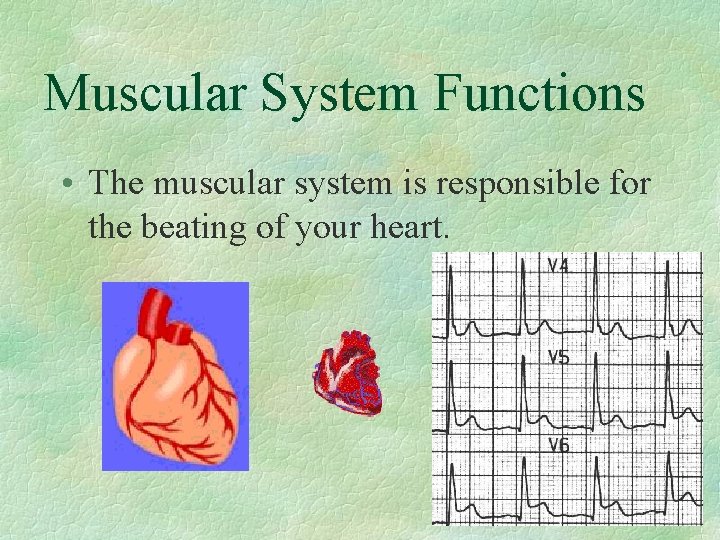 Muscular System Functions

• The muscular system is responsible for the beating of your heart.

V4

V5

V6